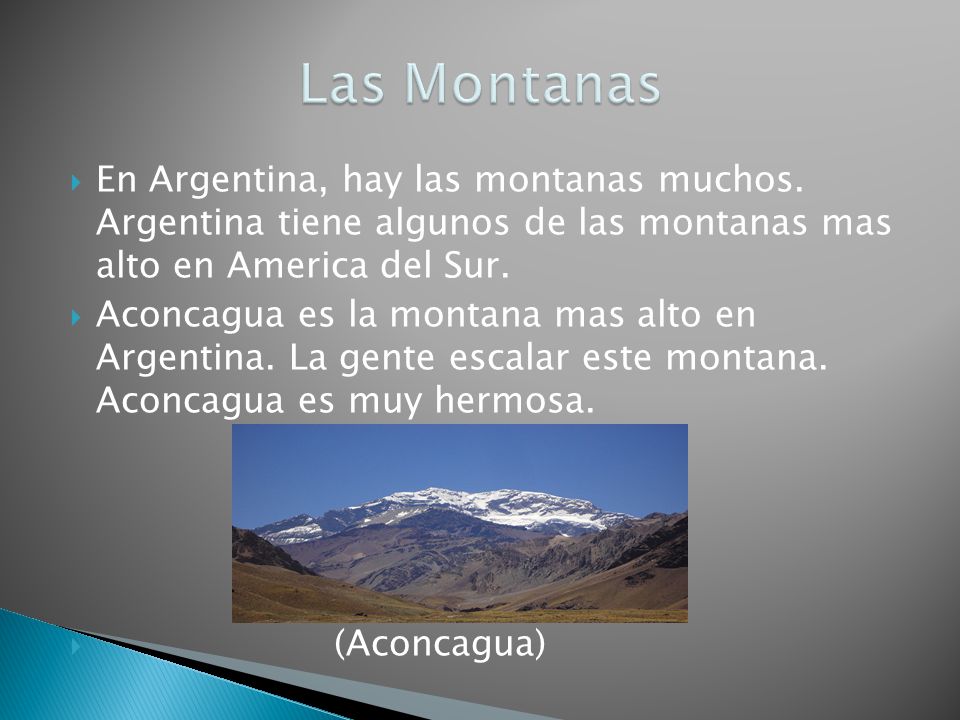 Las Montanas

En Argentina, hay las montanas muchos. Argentina tiene algunos de las montanas mas alto en America del Sur.

Aconcagua es la montana mas alto en Argentina. La gente escalar este montana. Aconcagua es muy hermosa.

(Aconcagua)